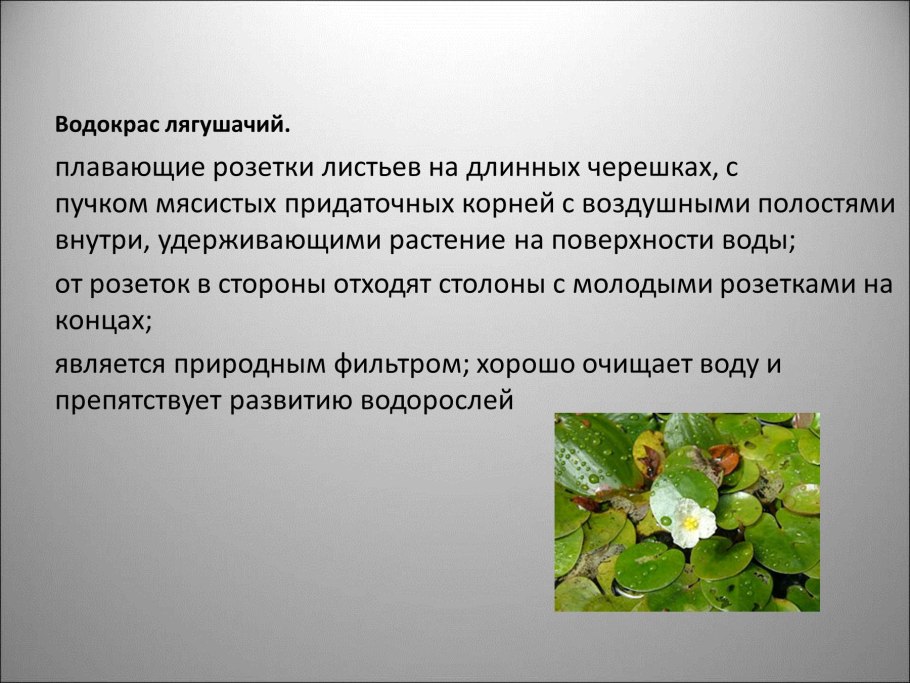 Водокрас лягушачий.

плавающие розетки листьев на длинных черешках, с пучком мясистых придаточных корней с воздушными полостями внутри, удерживающими растение на поверхности воды;

от розеток в стороны отходят столоны с молодыми розетками на концах;

является природным фильтром; хорошо очищает воду и препятствует развитию водорослей